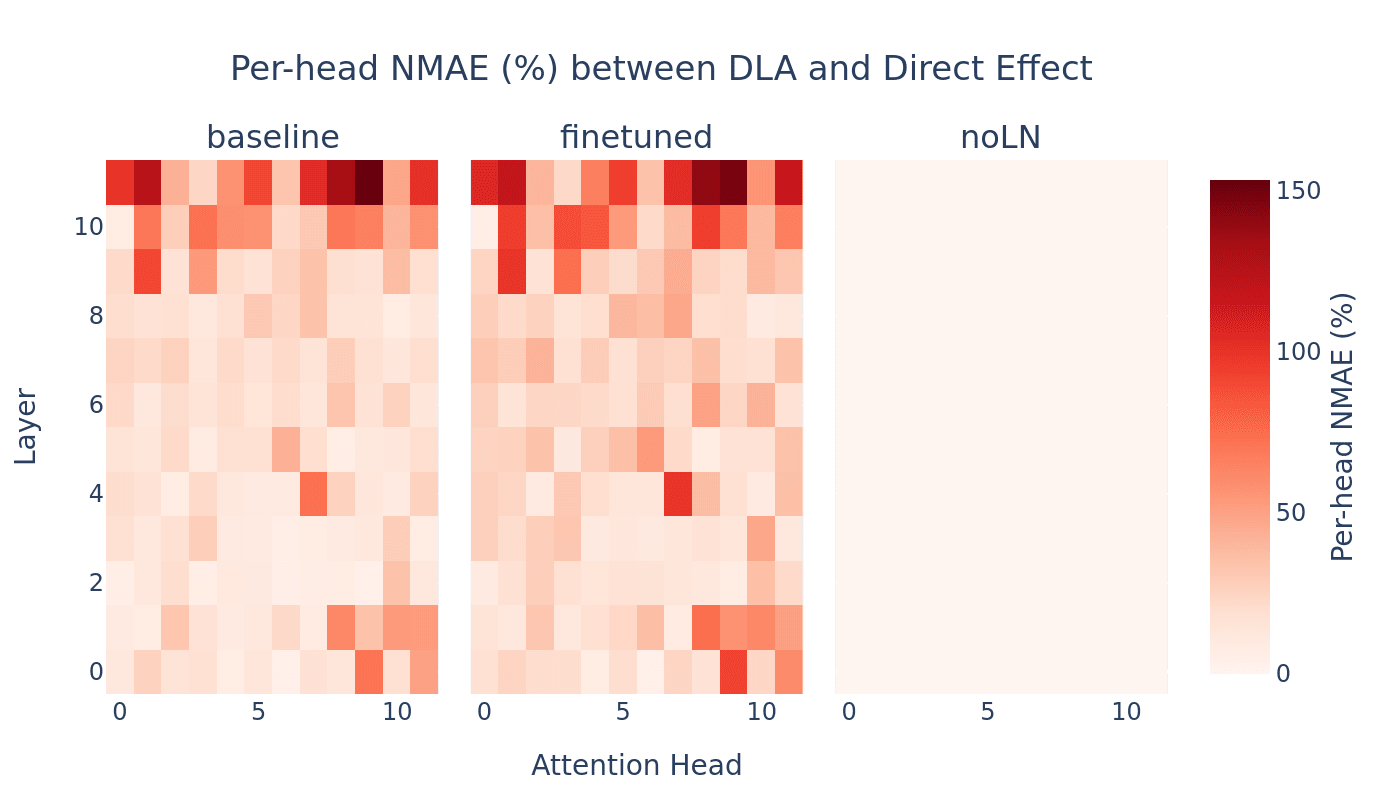 Per-head NMAE (%) between DLA and Direct Effect

baseline

finetuned

noLN

Layer

10
8
6
4
2
0

0 5 10

0 5 10

0 5 10

Attention Head

150
100
50
0

Per-head NMAE (%)